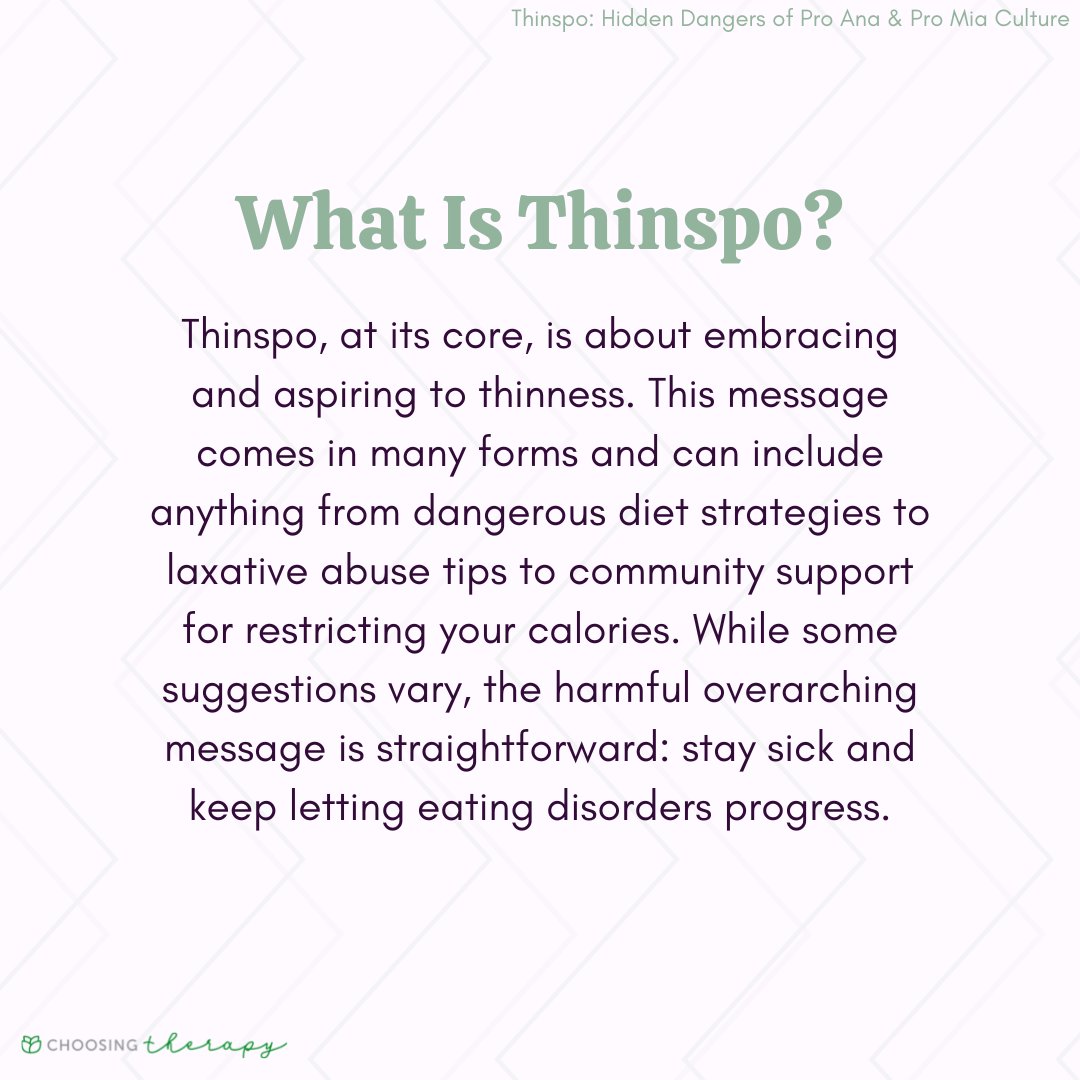 Thinspo: Hidden Dangers of Pro Ana & Pro Mia Culture

What Is Thinspo?

Thinspo, at its core, is about embracing and aspiring to thinness. This message comes in many forms and can include anything from dangerous diet strategies to laxative abuse tips to community support for restricting your calories. While some suggestions vary, the harmful overarching message is straightforward: stay sick and keep letting eating disorders progress.

CHOOSING therapy